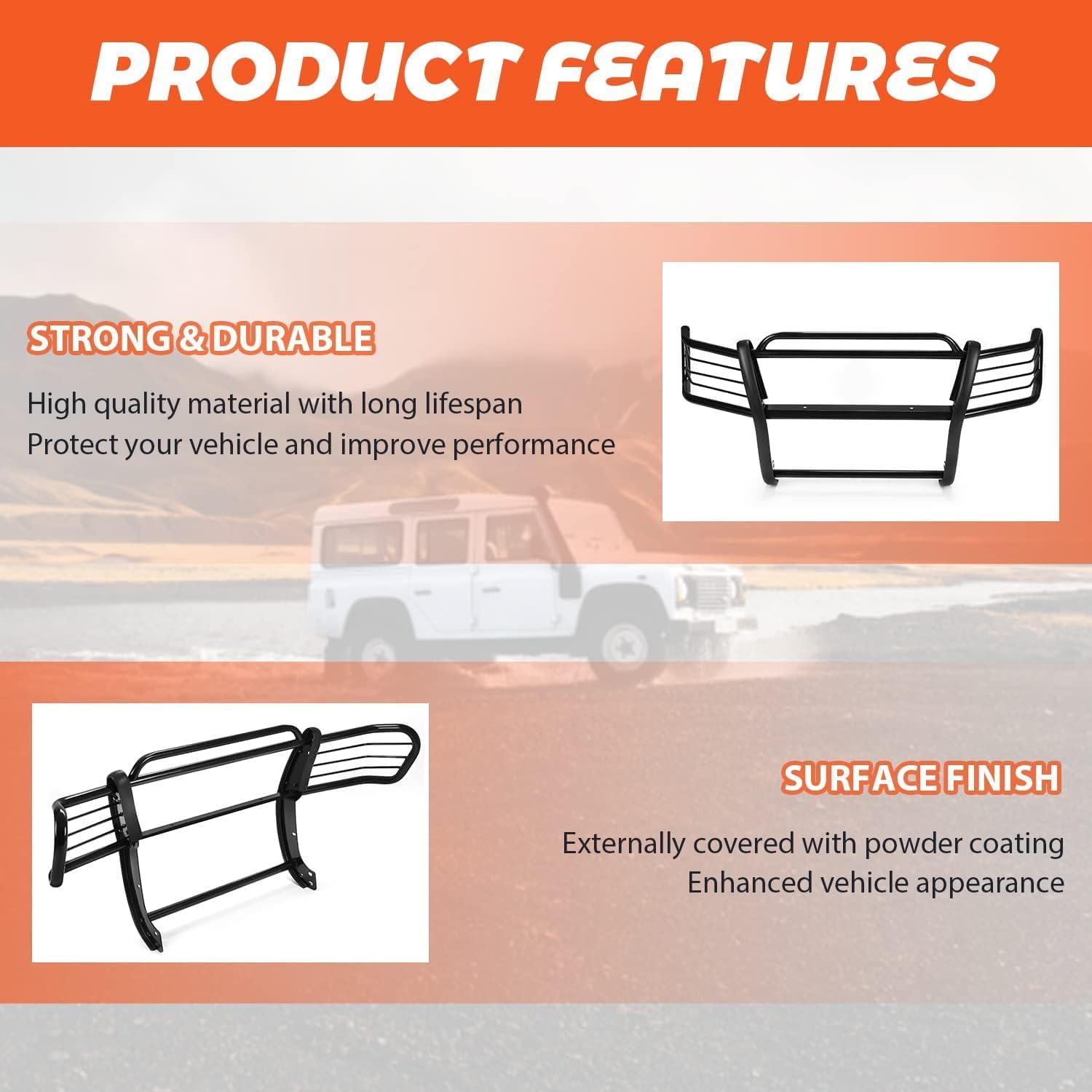 PRODUCT FEATURES

STRONG & DURABLE

High quality material with long lifespan
Protect your vehicle and improve performance

SURFACE FINISH

Externally covered with powder coating
Enhanced vehicle appearance